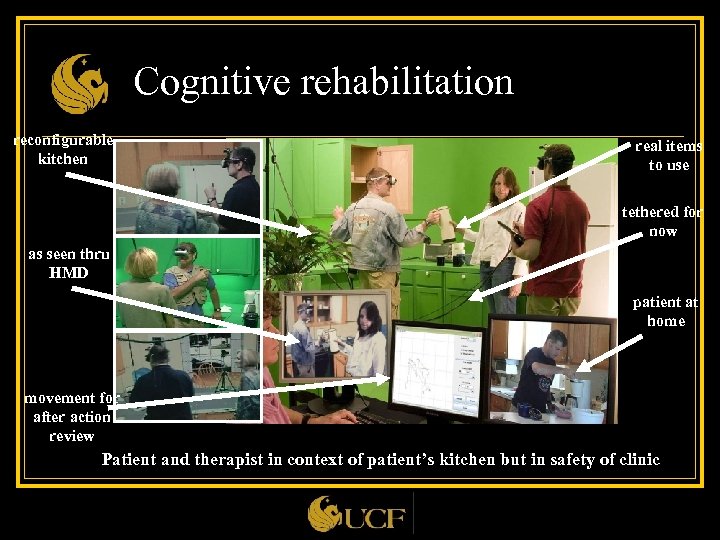 Cognitive rehabilitation

reconfigurable kitchen

as seen thru HMD

movement for after action review

real items to use

tethered for now

patient at home

Patient and therapist in context of patient's kitchen but in safety of clinic

UCF